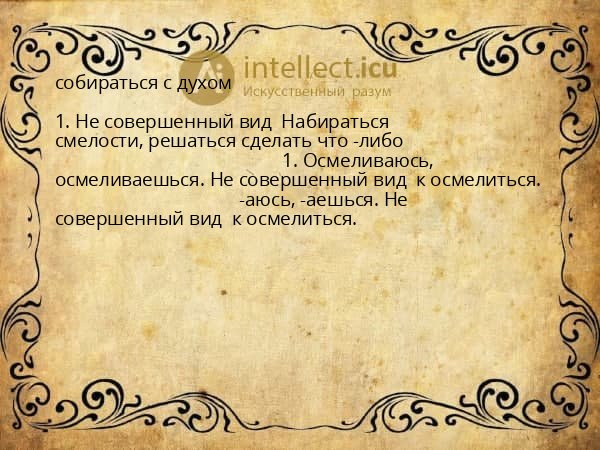 intellect.icu
Искусственный разум

собираться с духом

1. Не совершенный вид Набираться смелости, решаться сделать что -либо
1. Осмеливаюсь, осмеливаешься. Не совершенный вид к осмелиться.
-аюсь, -аешься. Не совершенный вид к осмелиться.